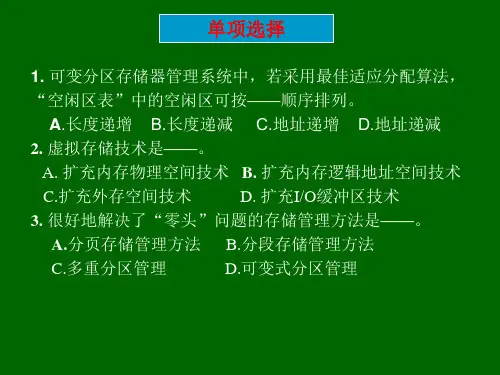 单项选择

1. 可变分区存储器管理系统中，若采用最佳适应分配算法，“空闲区表”中的空闲区可按——顺序排列。

A.长度递增　B.长度递减　C.地址递增　D.地址递减

2. 虚拟存储技术是——。

A. 扩充内存物理空间技术　B. 扩充内存逻辑地址空间技术

C.扩充外存空间技术　D. 扩充I/O缓冲区技术

3. 很好地解决了“零头”问题的存储管理方法是——。

A.分页存储管理方法　B.分段存储管理方法

C.多重分区管理　D.可变式分区管理